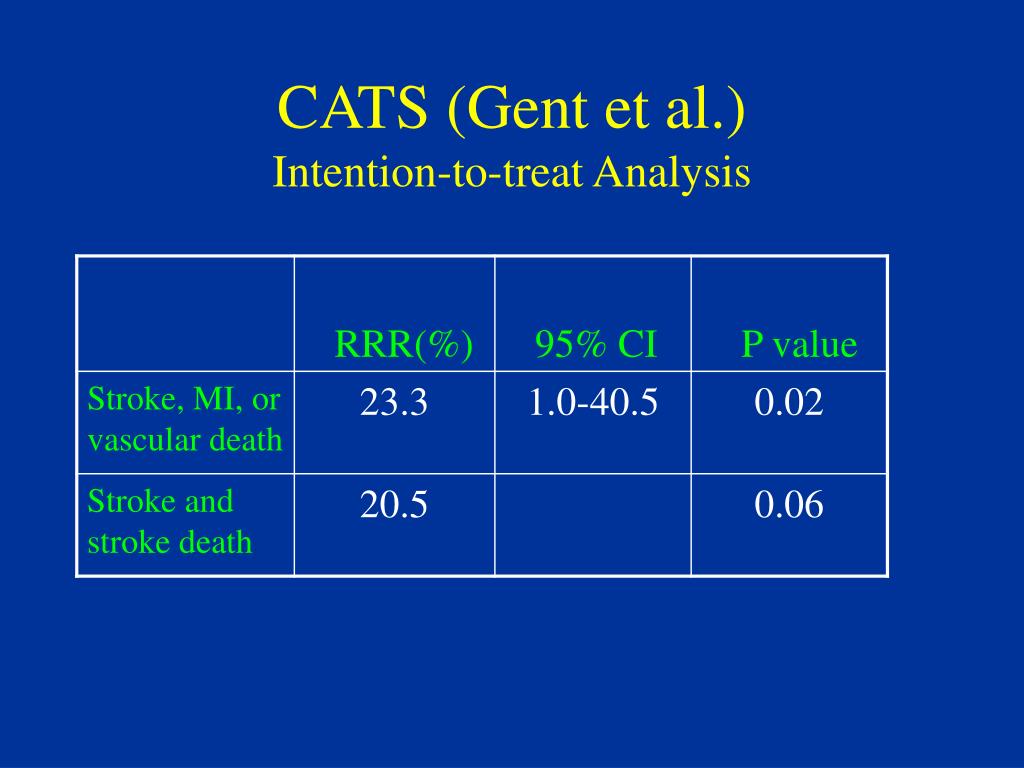 CATS (Gent et al.)
Intention-to-treat Analysis

| | RRR(%) | 95% CI | P value |
|---|---|---|---|
| Stroke, MI, or vascular death | 23.3 | 1.0-40.5 | 0.02 |
| Stroke and stroke death | 20.5 | | 0.06 |